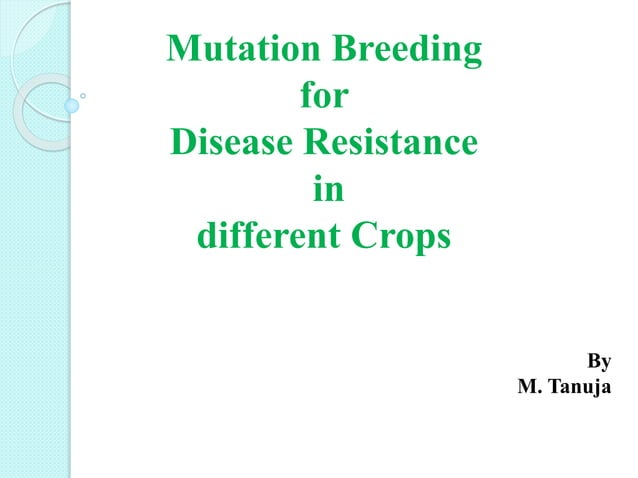 Mutation Breeding
for
Disease Resistance
in
different Crops

By
M. Tanuja